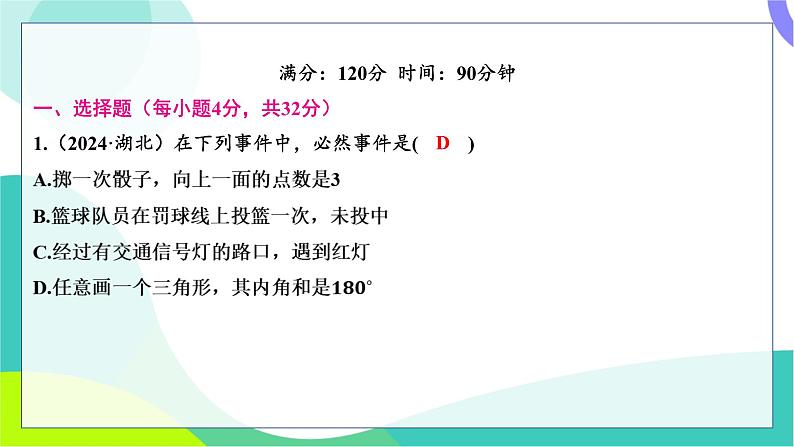 满分：120分 时间：90分钟

一、选择题（每小题4分，共32分）

1.（2024·湖北）在下列事件中，必然事件是( D )

A.掷一次骰子，向上一面的点数是3

B.篮球队员在罚球线上投篮一次，未投中

C.经过有交通信号灯的路口，遇到红灯

D.任意画一个三角形，其内角和是$180^\circ$